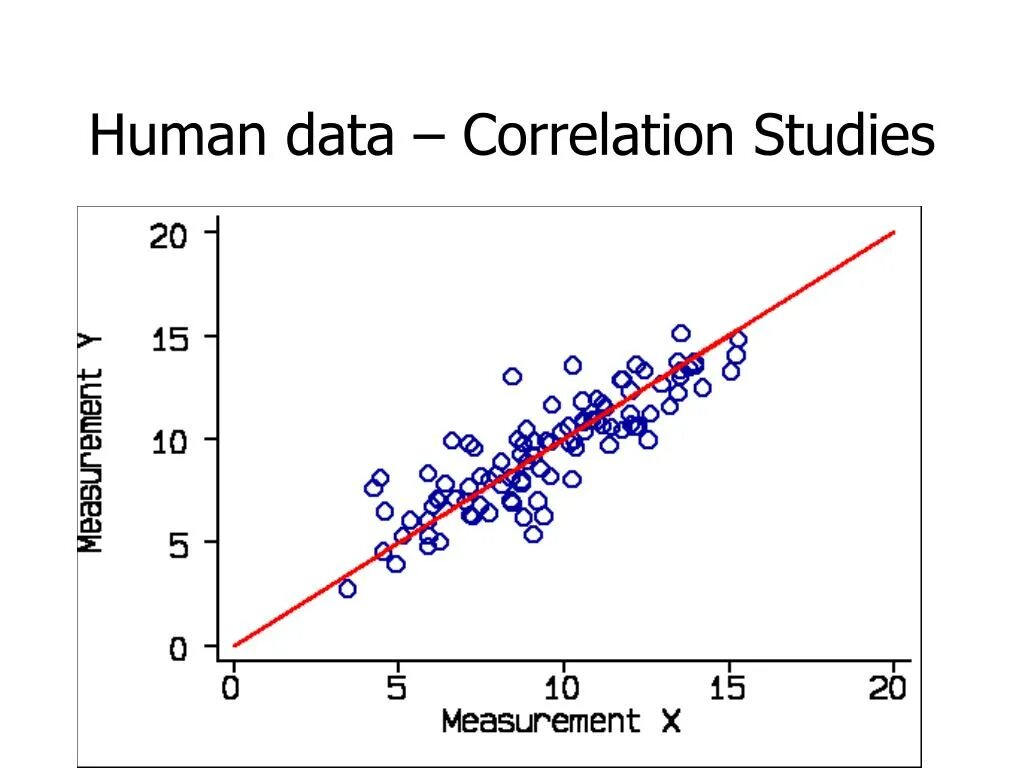 Human data – Correlation Studies

Measurement Y

20
15
10
5
0

0
5
10
15
20

Measurement X